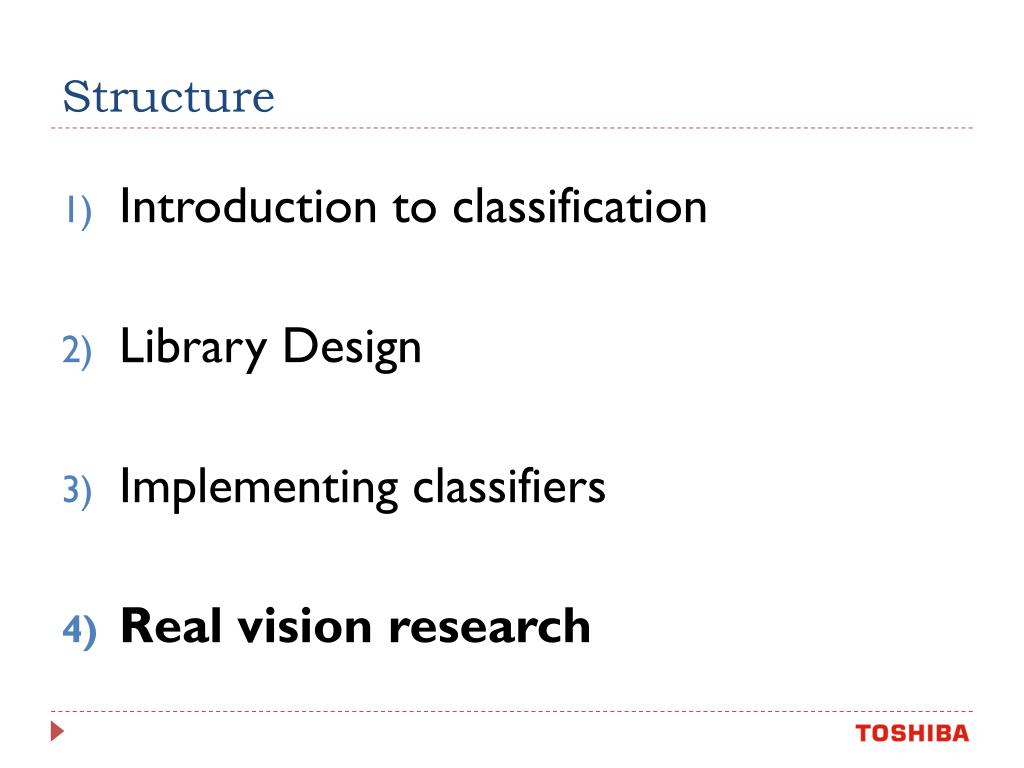 Structure

1) Introduction to classification

2) Library Design

3) Implementing classifiers

4) Real vision research

TOSHIBA